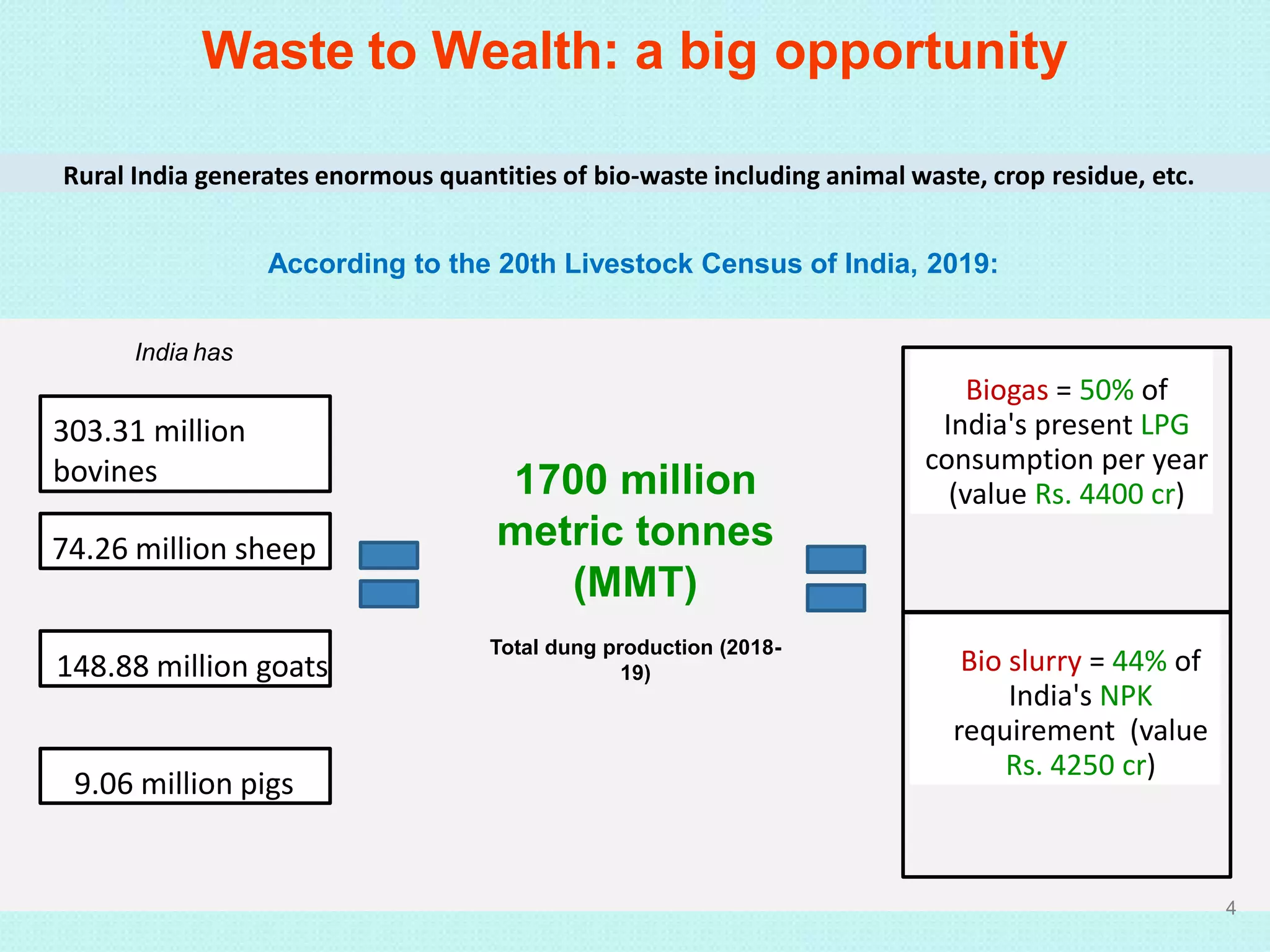 Waste to Wealth: a big opportunity

Rural India generates enormous quantities of bio-waste including animal waste, crop residue, etc.

According to the 20th Livestock Census of India, 2019:

India has

303.31 million bovines

74.26 million sheep

148.88 million goats

9.06 million pigs

1700 million metric tonnes (MMT)

Total dung production (2018-19)

Biogas = 50% of India's present LPG consumption per year (value Rs. 4400 cr)

Bio slurry = 44% of India's NPK requirement (value Rs. 4250 cr)

4